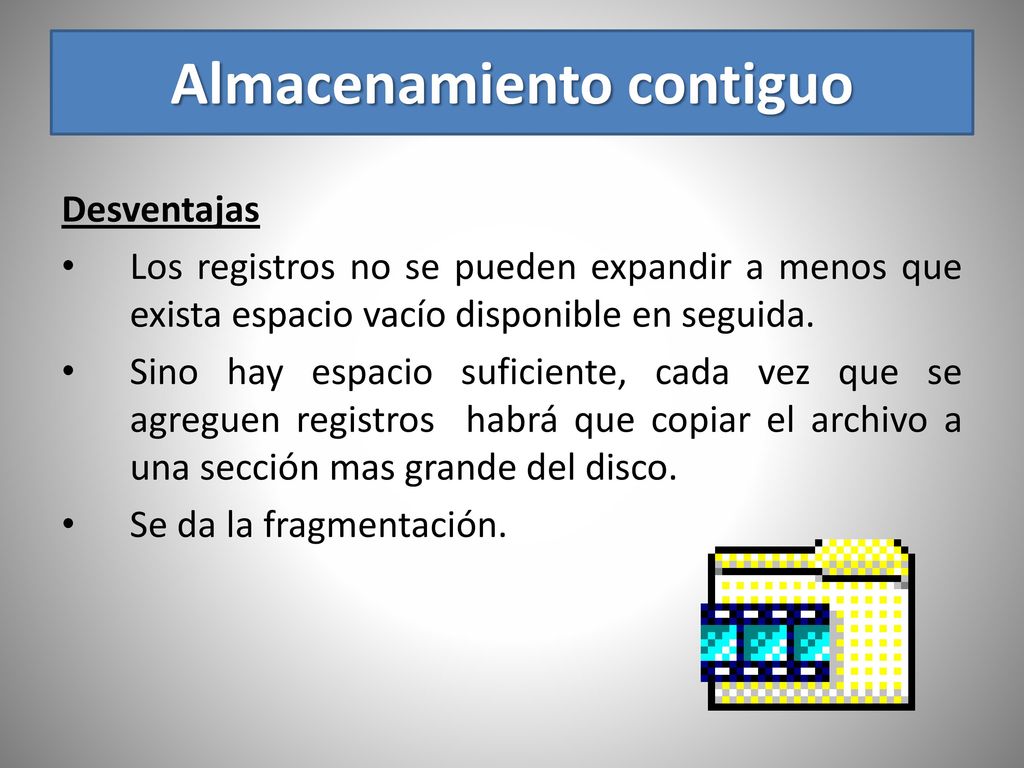 Almacenamiento contiguo

Desventajas

• Los registros no se pueden expandir a menos que exista espacio vacío disponible en seguida.

• Sino hay espacio suficiente, cada vez que se agreguen registros habrá que copiar el archivo a una sección mas grande del disco.

• Se da la fragmentación.